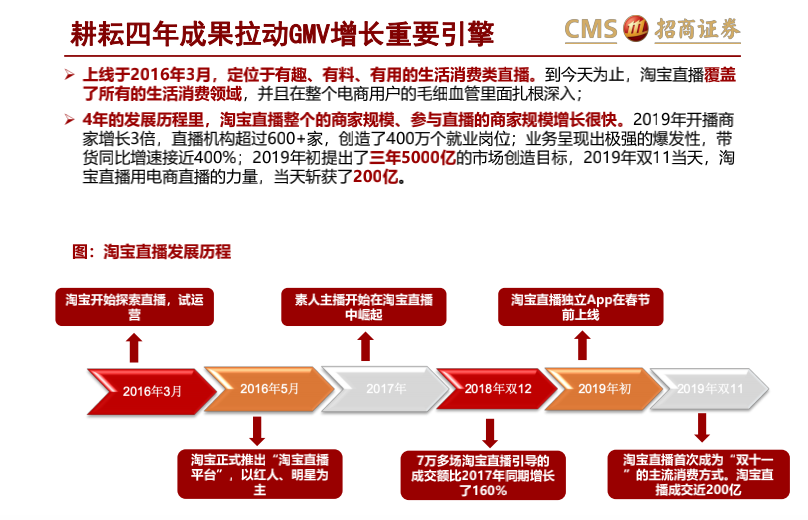 耕耘四年成果拉动GMV增长重要引擎

CMS 招商证券

➢ 上线于2016年3月，定位于有趣、有料、有用的生活消费类直播。到今天为止，淘宝直播覆盖了所有的生活消费领域，并且在整个电商用户的毛细血管里面扎根深入；

➢ 4年的发展历程里，淘宝直播整个的商家规模、参与直播的商家规模增长很快。2019年开播商家增长3倍，直播机构超过600+家，创造了400万个就业岗位；业务呈现出极强的爆发性，带货同比增速接近400%；2019年初提出了三年5000亿的市场创造目标，2019年双11当天，淘宝直播用电商直播的力量，当天斩获了200亿。

图：淘宝直播发展历程

淘宝开始探索直播，试运营

素人主播开始在淘宝直播中崛起

淘宝直播独立App在春节前上线

2016年3月

2016年5月

2017年

2018年双12

2019年初

2019年双11

淘宝正式推出“淘宝直播平台”，以红人、明星为主

7万多场淘宝直播引导的成交额比2017年同期增长了160%

淘宝直播首次成为“双十一”的主流消费方式。淘宝直播成交近200亿